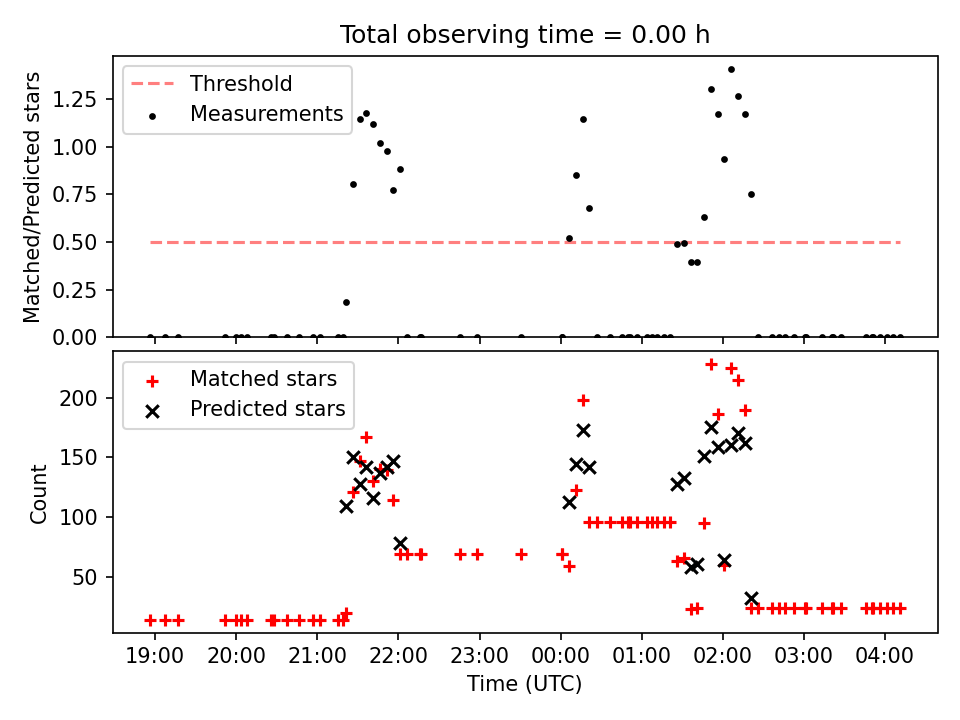 Total observing time = 0.00 h

Threshold
Measurements

Matched/Predicted stars

1.25
1.00
0.75
0.50
0.25
0.00

Matched stars
Predicted stars

Count

200
150
100
50

19:00 20:00 21:00 22:00 23:00 00:00 01:00 02:00 03:00 04:00

Time (UTC)